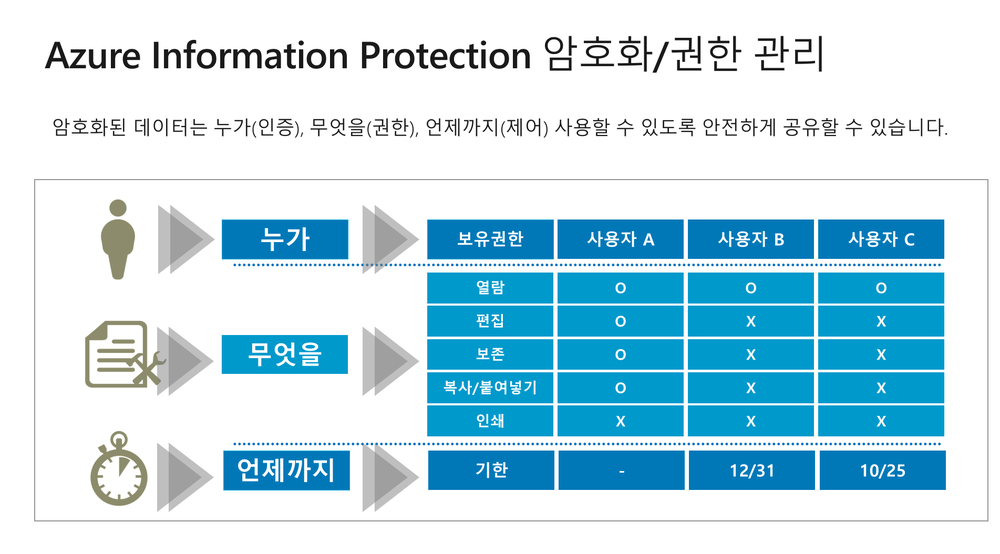 Azure Information Protection 암호화/권한 관리

암호화된 데이터는 누가(인증), 무엇을(권한), 언제까지(제어) 사용할 수 있도록 안전하게 공유할 수 있습니다.

누가

무엇을

언제까지

| 보유권한 | 사용자 A | 사용자 B | 사용자 C |
|---|---|---|---|
| 열람 | O | O | O |
| 편집 | O | X | X |
| 보존 | O | X | X |
| 복사/붙여넣기 | O | X | X |
| 인쇄 | X | X | X |
| 기한 | - | 12/31 | 10/25 |